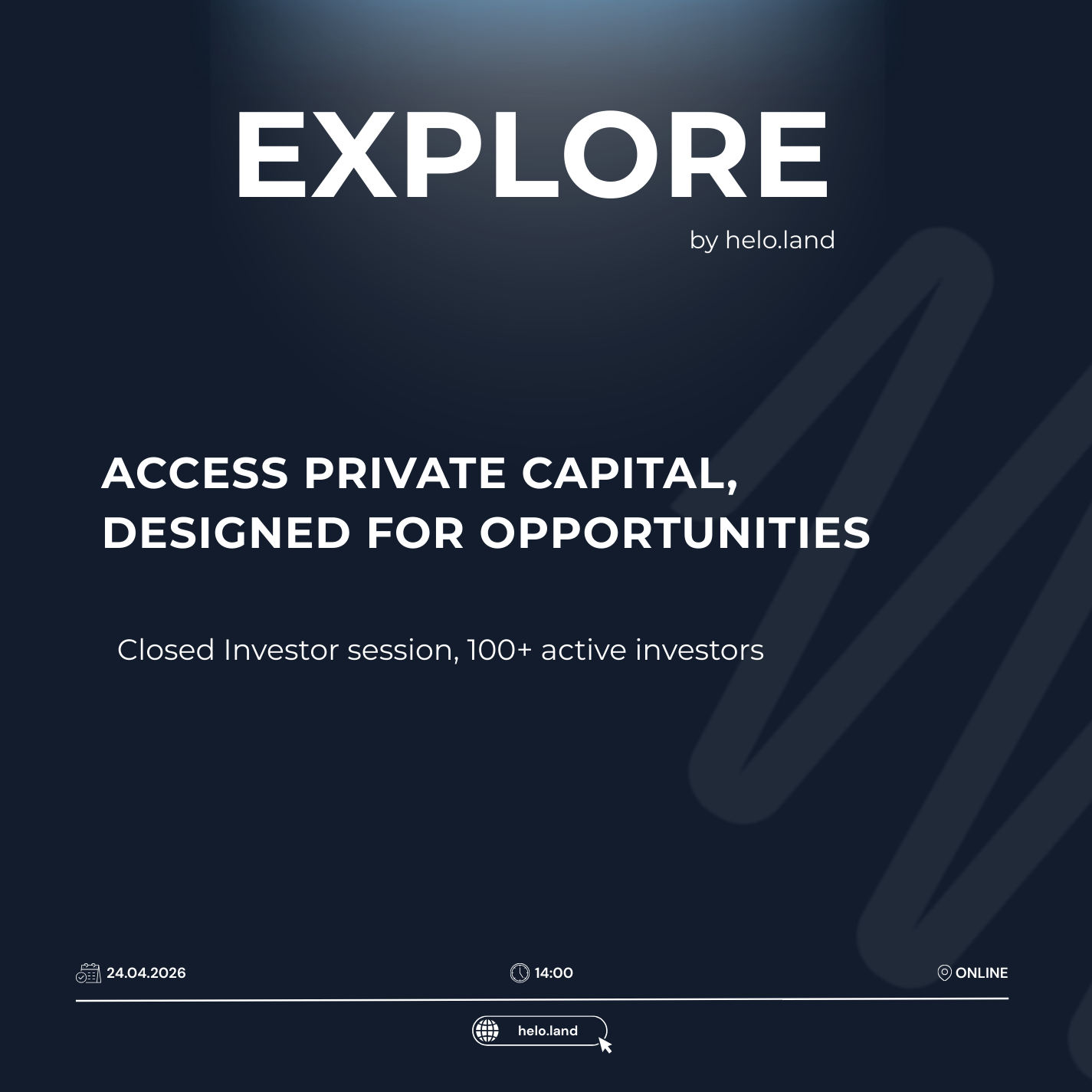 EXPLORE

by helo.land

ACCESS PRIVATE CAPITAL, DESIGNED FOR OPPORTUNITIES

Closed Investor session, 100+ active investors

24.04.2026

14:00

ONLINE

helo.land